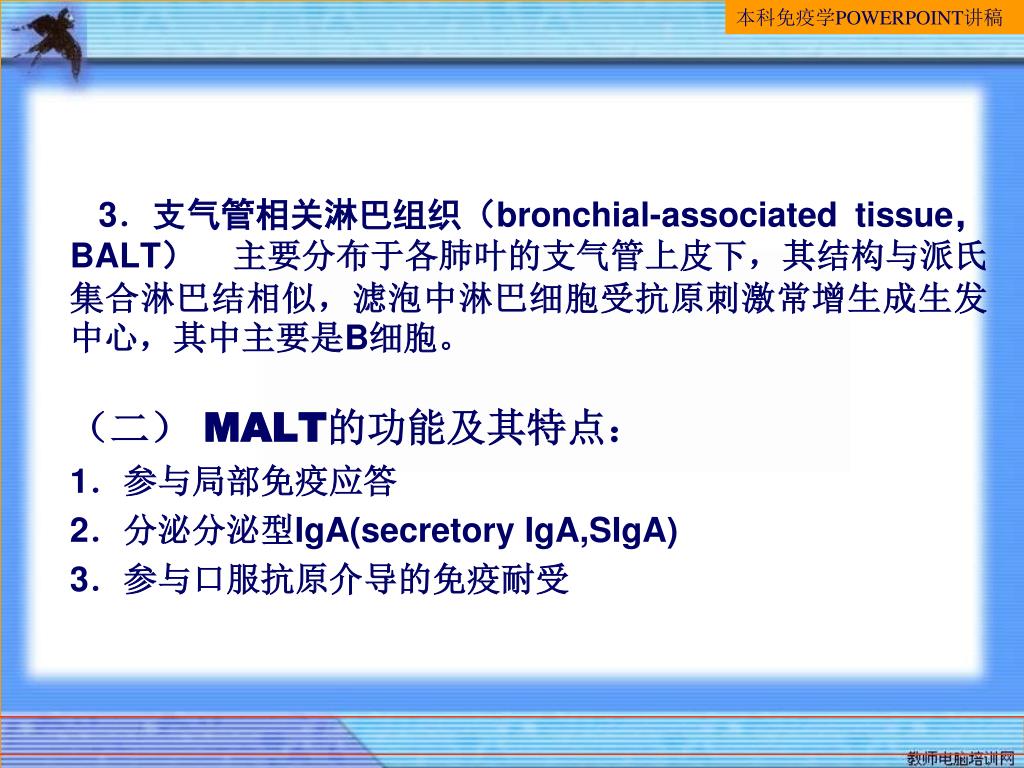 本科免疫学POWERPOINT讲稿

3．支气管相关淋巴组织（bronchial-associated tissue，BALT） 主要分布于各肺叶的支气管上皮下，其结构与派氏集合淋巴结相似，滤泡中淋巴细胞受抗原刺激常增生成生发中心，其中主要是B细胞。

（二） MALT的功能及其特点：

1．参与局部免疫应答

2．分泌分泌型IgA(secretory IgA,SIgA)

3．参与口服抗原介导的免疫耐受

教师电脑培训网